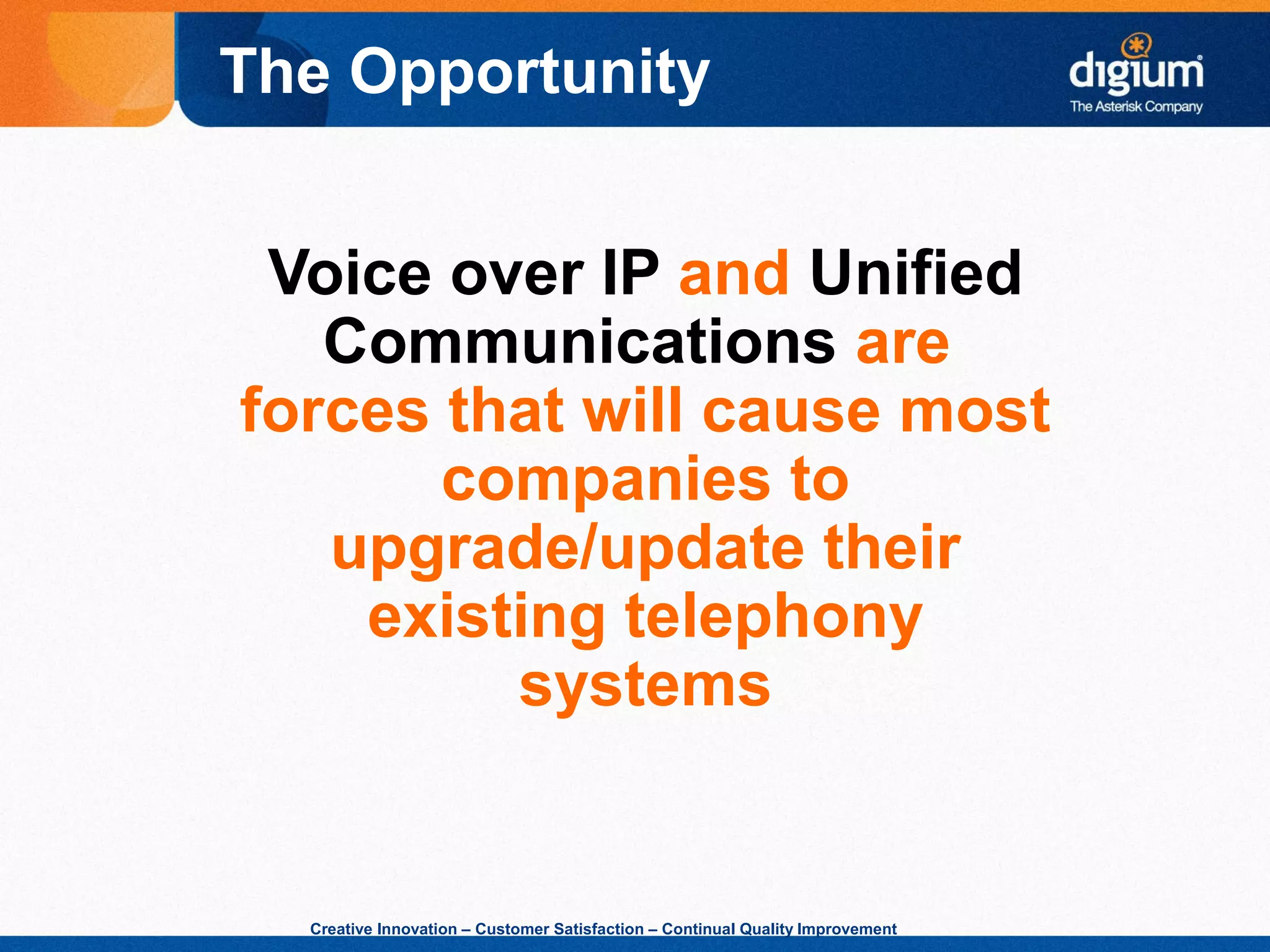 The Opportunity

digium
The Asterisk Company

Voice over IP and Unified Communications are forces that will cause most companies to upgrade/update their existing telephony systems

Creative Innovation – Customer Satisfaction – Continual Quality Improvement